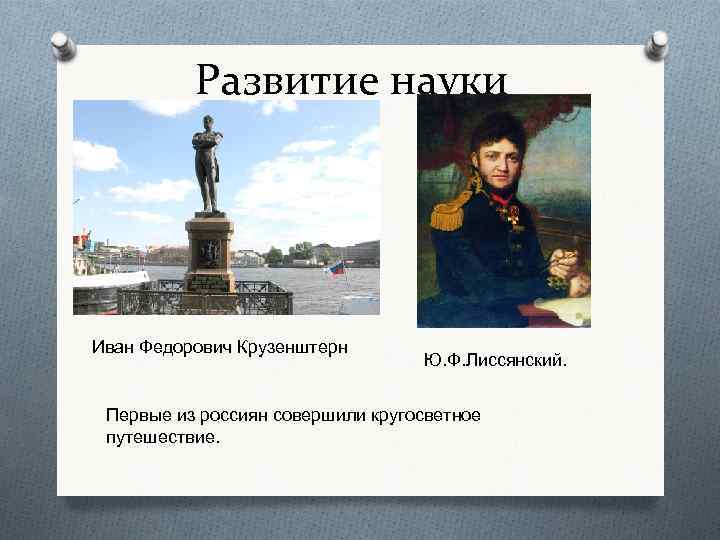 Развитие науки

Иван Федорович Крузенштерн

Ю.Ф.Лиссянский.

Первые из россиян совершили кругосветное путешествие.